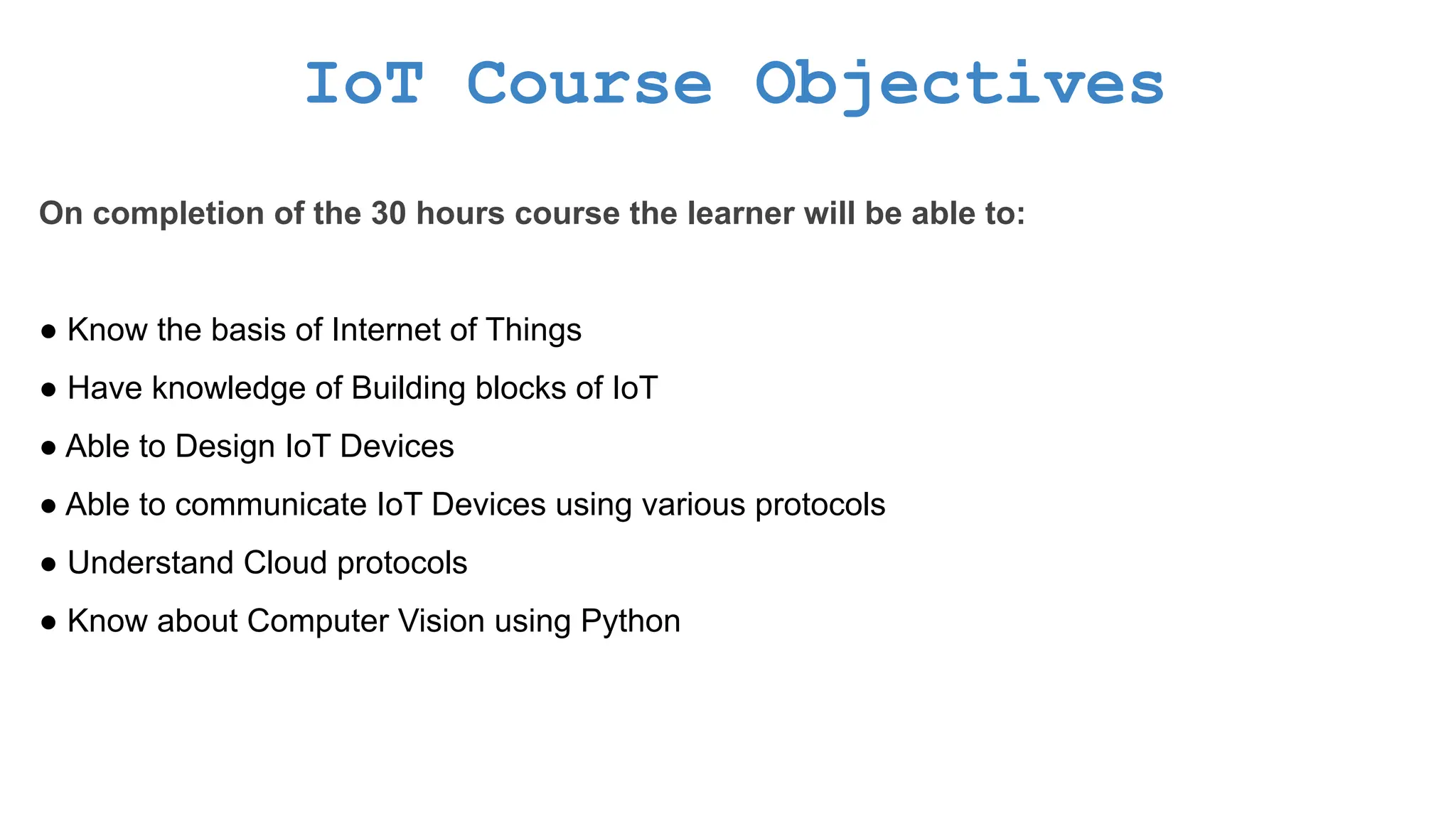 IoT Course Objectives

On completion of the 30 hours course the learner will be able to:

● Know the basis of Internet of Things
● Have knowledge of Building blocks of IoT
● Able to Design IoT Devices
● Able to communicate IoT Devices using various protocols
● Understand Cloud protocols
● Know about Computer Vision using Python